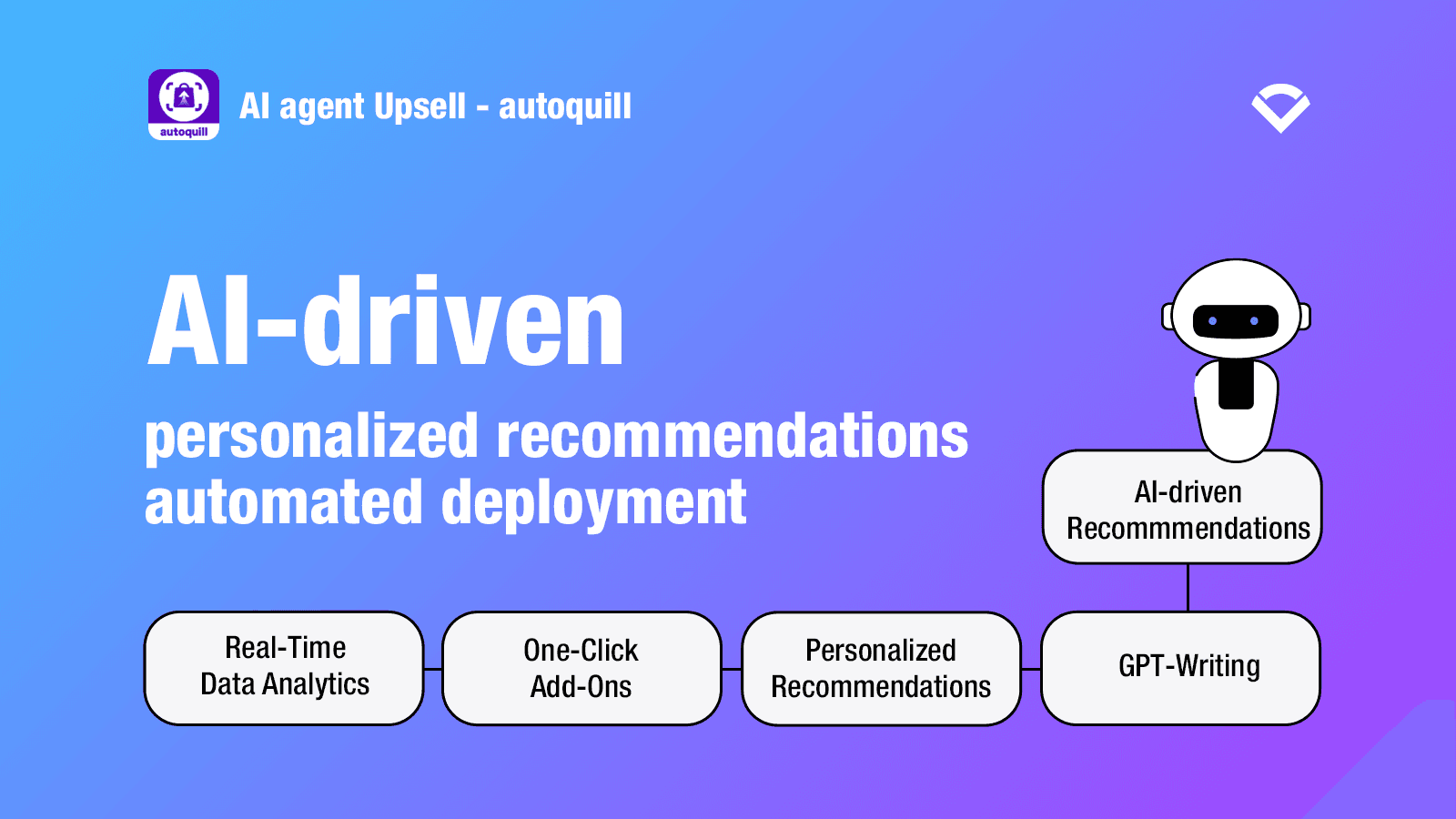 autoquill

AI agent Upsell - autoquill

AI-driven

personalized recommendations
automated deployment

AI-driven Recommmendations

Real-Time Data Analytics

One-Click Add-Ons

Personalized Recommendations

GPT-Writing